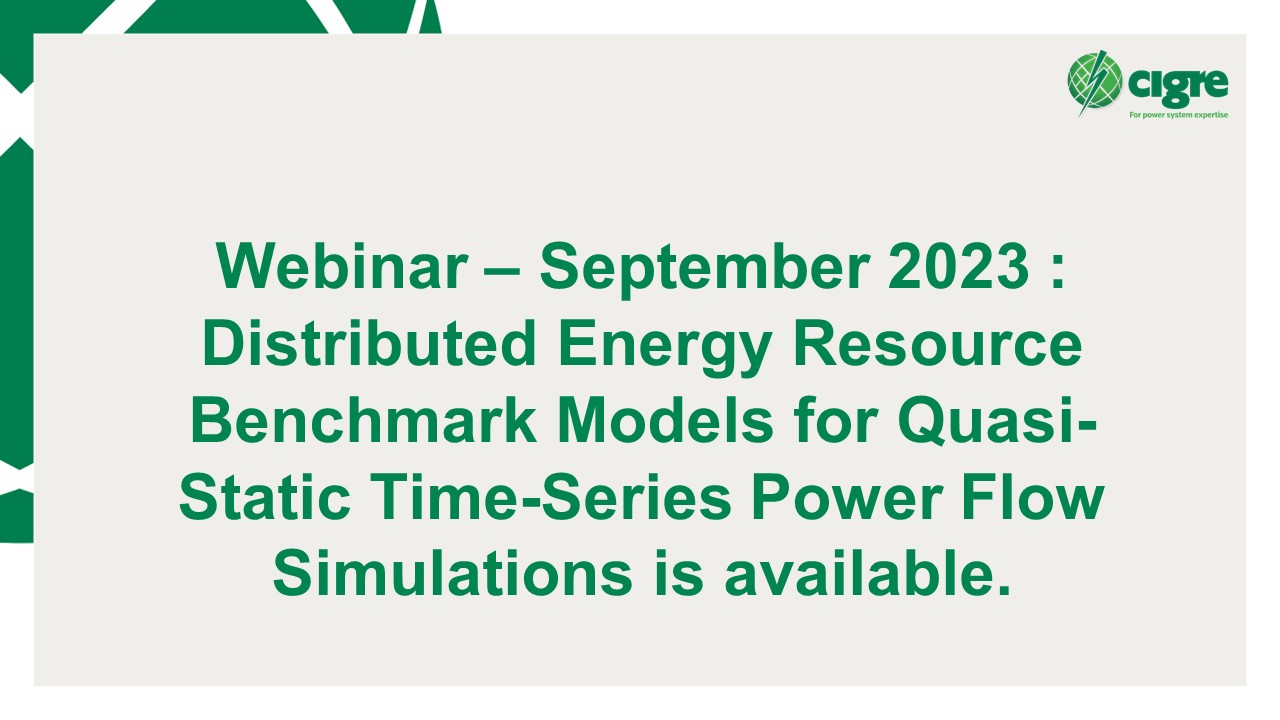 cigre
For power system expertise

Webinar – September 2023 : Distributed Energy Resource Benchmark Models for Quasi-Static Time-Series Power Flow Simulations is available.